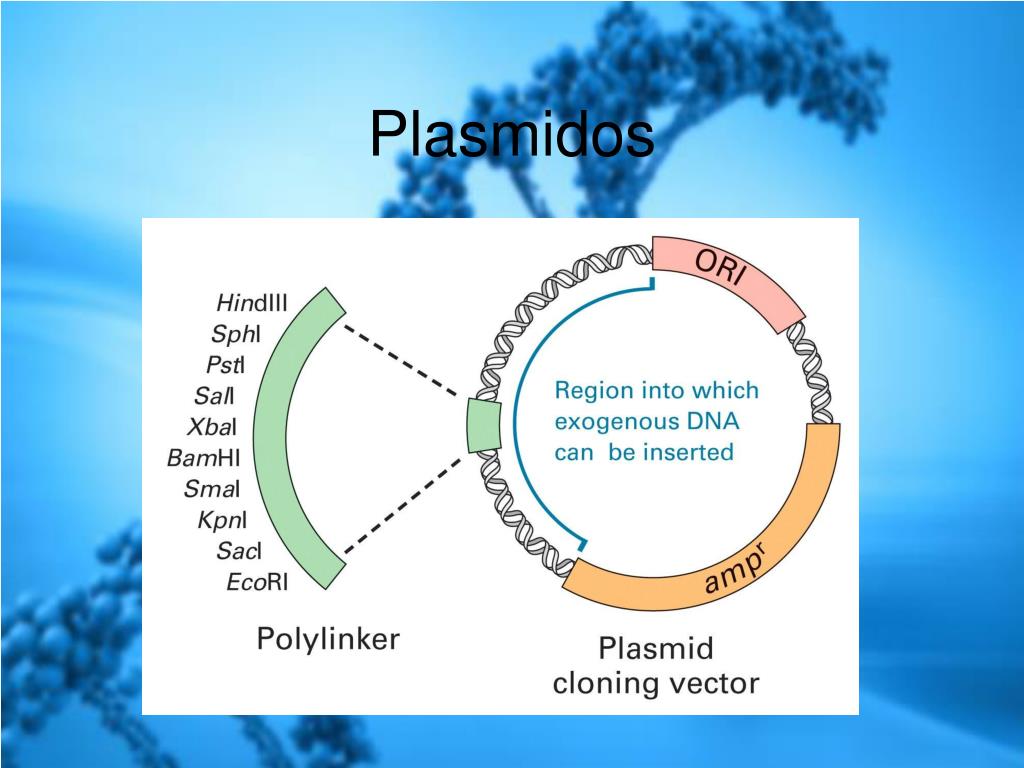 Plasmidos

HindIII
SphI
PstI
SalI
XbaI
BamHI
SmaI
KpnI
SacI
EcoRI

Polylinker

ORI

Region into which exogenous DNA can be inserted

$amp^r$

Plasmid cloning vector